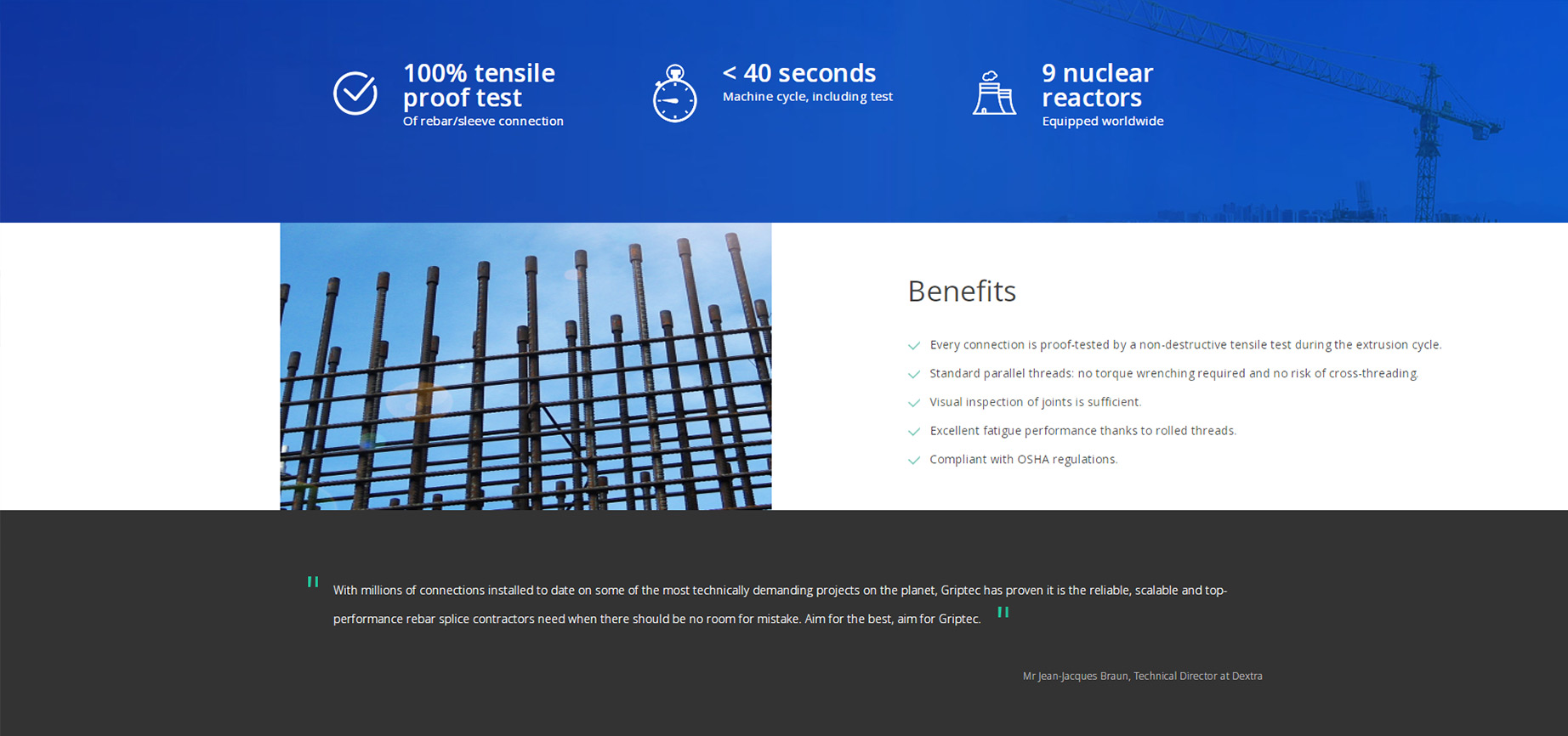 100% tensile proof test
Of rebar/sleeve connection

< 40 seconds
Machine cycle, including test

9 nuclear reactors
Equipped worldwide

Benefits

Every connection is proof-tested by a non-destructive tensile test during the extrusion cycle.

Standard parallel threads: no torque wrenching required and no risk of cross-threading.

Visual inspection of joints is sufficient.

Excellent fatigue performance thanks to rolled threads.

Compliant with OSHA regulations.

" With millions of connections installed to date on some of the most technically demanding projects on the planet, Griptec has proven it is the reliable, scalable and top-performance rebar splice contractors need when there should be no room for mistake. Aim for the best, aim for Griptec. "

Mr Jean-Jacques Braun, Technical Director at Dextra